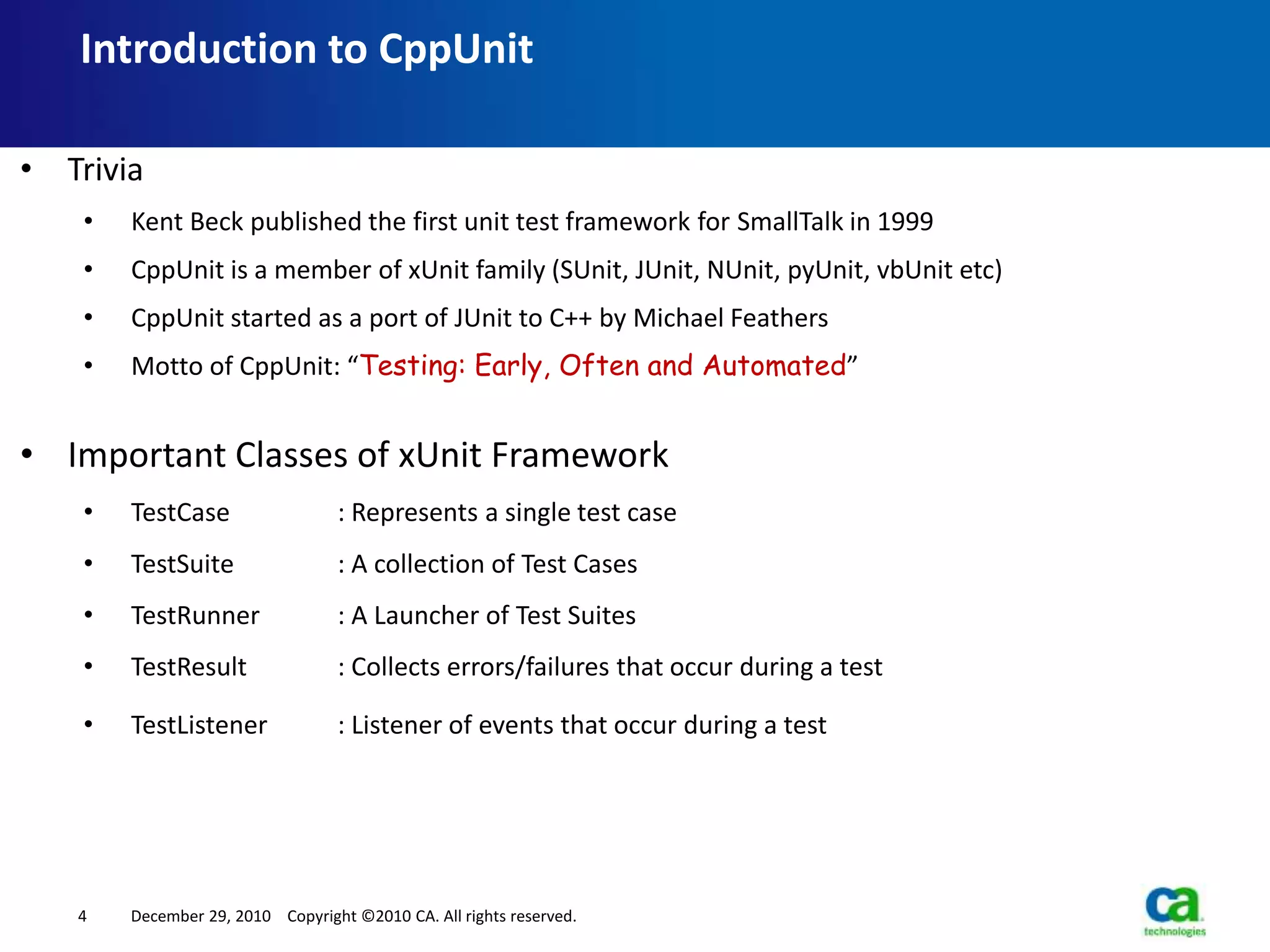 Introduction to CppUnit

• Trivia

• Kent Beck published the first unit test framework for SmallTalk in 1999

• CppUnit is a member of xUnit family (SUnit, JUnit, NUnit, pyUnit, vbUnit etc)

• CppUnit started as a port of JUnit to C++ by Michael Feathers

• Motto of CppUnit: “Testing: Early, Often and Automated”

• Important Classes of xUnit Framework

• TestCase : Represents a single test case

• TestSuite : A collection of Test Cases

• TestRunner : A Launcher of Test Suites

• TestResult : Collects errors/failures that occur during a test

• TestListener : Listener of events that occur during a test

4 December 29, 2010 Copyright ©2010 CA. All rights reserved.

ca technologies